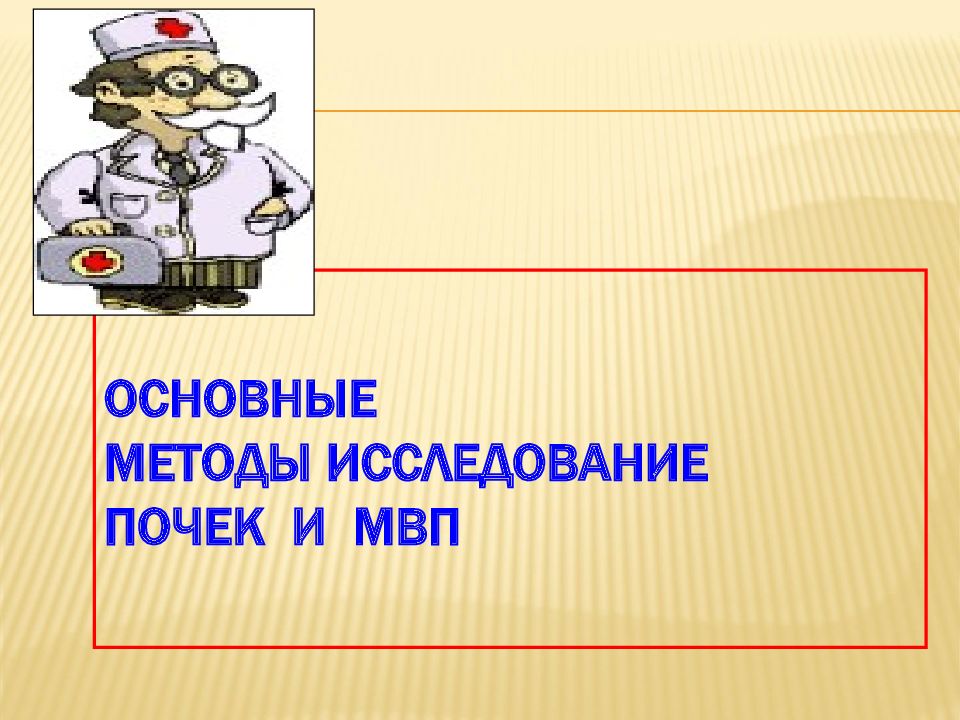 ОСНОВНЫЕ
МЕТОДЫ ИССЛЕДОВАНИЕ
ПОЧЕК И МВП